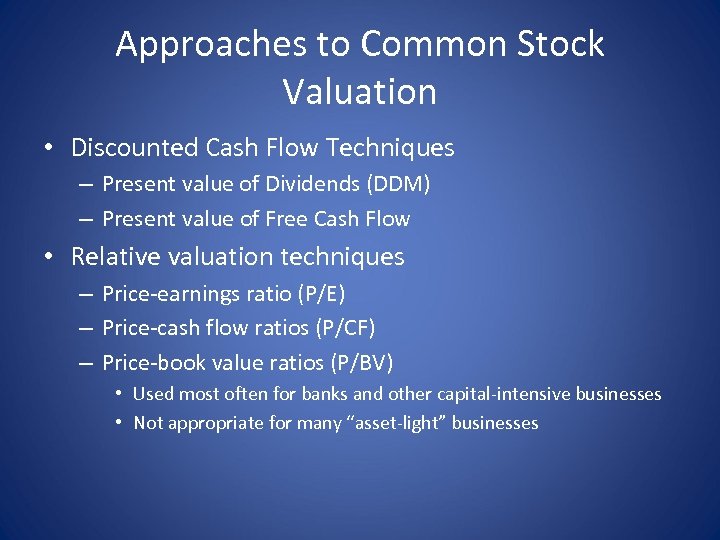 Approaches to Common Stock Valuation

• Discounted Cash Flow Techniques
– Present value of Dividends (DDM)
– Present value of Free Cash Flow

• Relative valuation techniques
– Price-earnings ratio (P/E)
– Price-cash flow ratios (P/CF)
– Price-book value ratios (P/BV)
• Used most often for banks and other capital-intensive businesses
• Not appropriate for many “asset-light” businesses